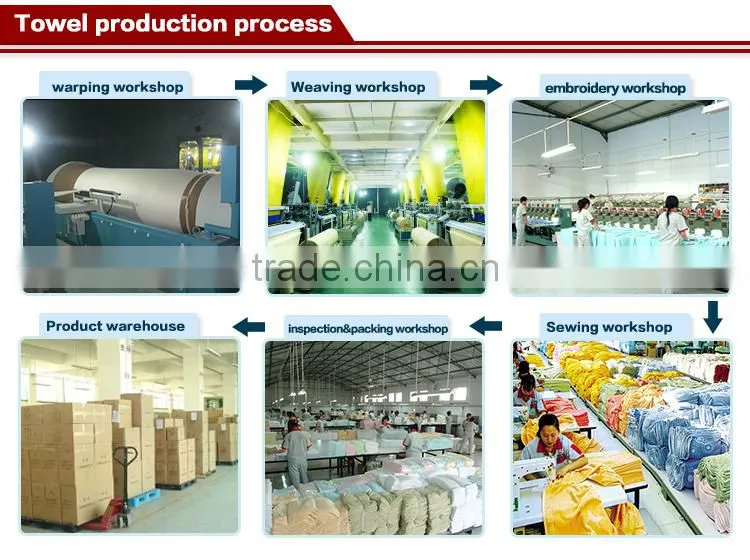 Towel production process

warping workshop

Weaving workshop

embroidery workshop

trade.china.cn

Product warehouse

inspection&packing workshop

Sewing workshop